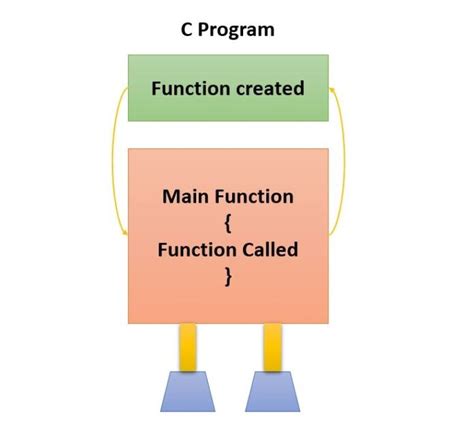 C Program

Function created

Main Function
{
Function Called
}